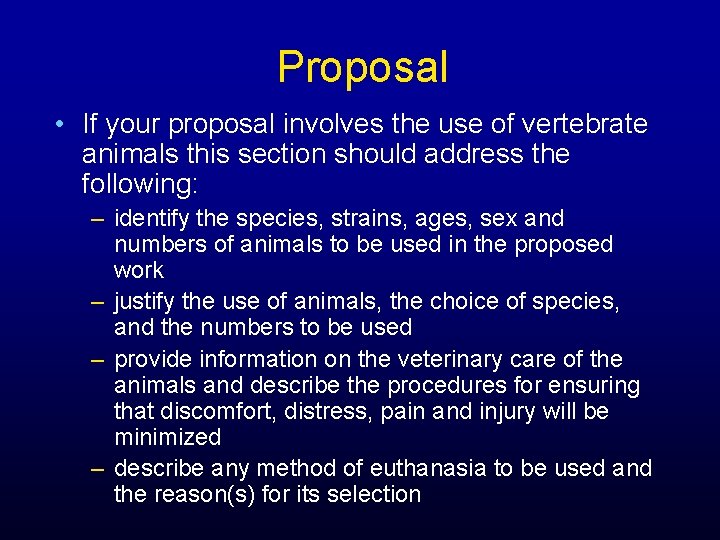 Proposal

• If your proposal involves the use of vertebrate animals this section should address the following:

– identify the species, strains, ages, sex and numbers of animals to be used in the proposed work

– justify the use of animals, the choice of species, and the numbers to be used

– provide information on the veterinary care of the animals and describe the procedures for ensuring that discomfort, distress, pain and injury will be minimized

– describe any method of euthanasia to be used and the reason(s) for its selection